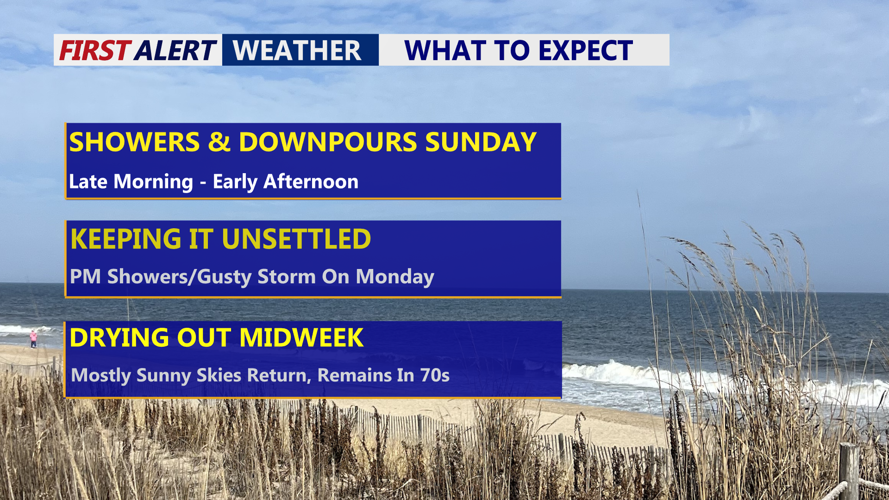 FIRST ALERT WEATHER WHAT TO EXPECT

SHOWERS & DOWNPOURS SUNDAY
Late Morning - Early Afternoon

KEEPING IT UNSETTLED
PM Showers/Gusty Storm On Monday

DRYING OUT MIDWEEK
Mostly Sunny Skies Return, Remains In 70s